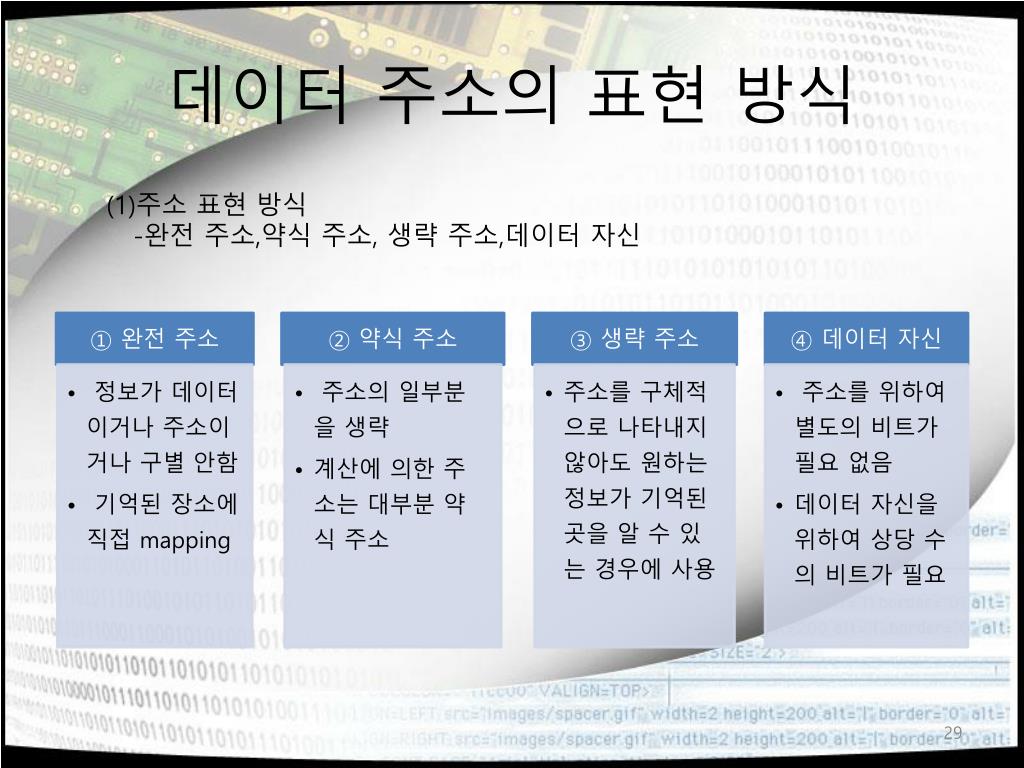 데이터 주소의 표현 방식

(1)주소 표현 방식
-완전 주소,약식 주소, 생략 주소,데이터 자신

① 완전 주소
• 정보가 데이터이거나 주소이거나 구별 안함
• 기억된 장소에 직접 mapping

② 약식 주소
• 주소의 일부분을 생략
• 계산에 의한 주소는 대부분 약식 주소

③ 생략 주소
• 주소를 구체적으로 나타내지 않아도 원하는 정보가 기억된 곳을 알 수 있는 경우에 사용

④ 데이터 자신
• 주소를 위하여 별도의 비트가 필요 없음
• 데이터 자신을 위하여 상당 수의 비트가 필요

29